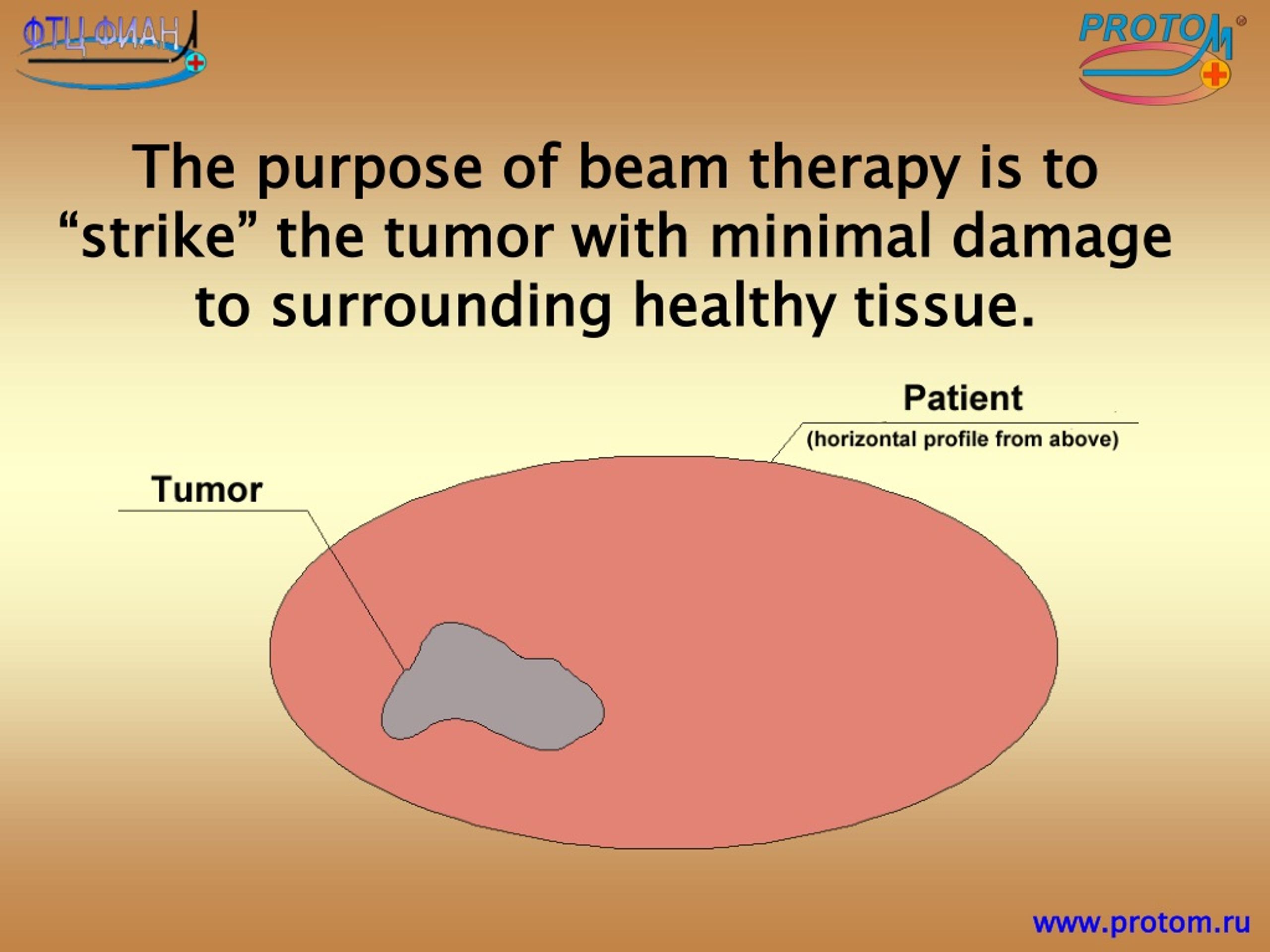 ФТЦ ФИАН

PROTOM

The purpose of beam therapy is to “strike” the tumor with minimal damage to surrounding healthy tissue.

Patient
(horizontal profile from above)

Tumor

www.protom.ru